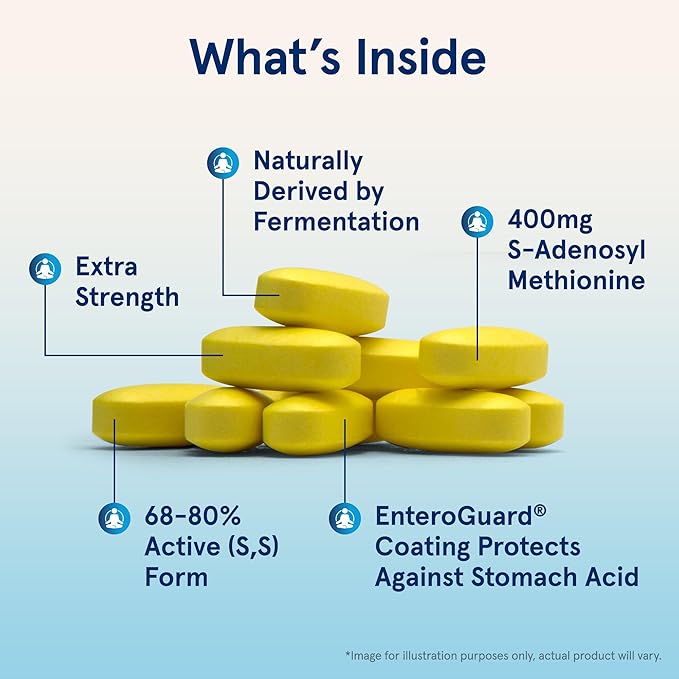 What's Inside

Naturally Derived by Fermentation

400mg S-Adenosyl Methionine

Extra Strength

68-80% Active (S,S) Form

EnteroGuard® Coating Protects Against Stomach Acid

*Image for illustration purposes only, actual product will vary.